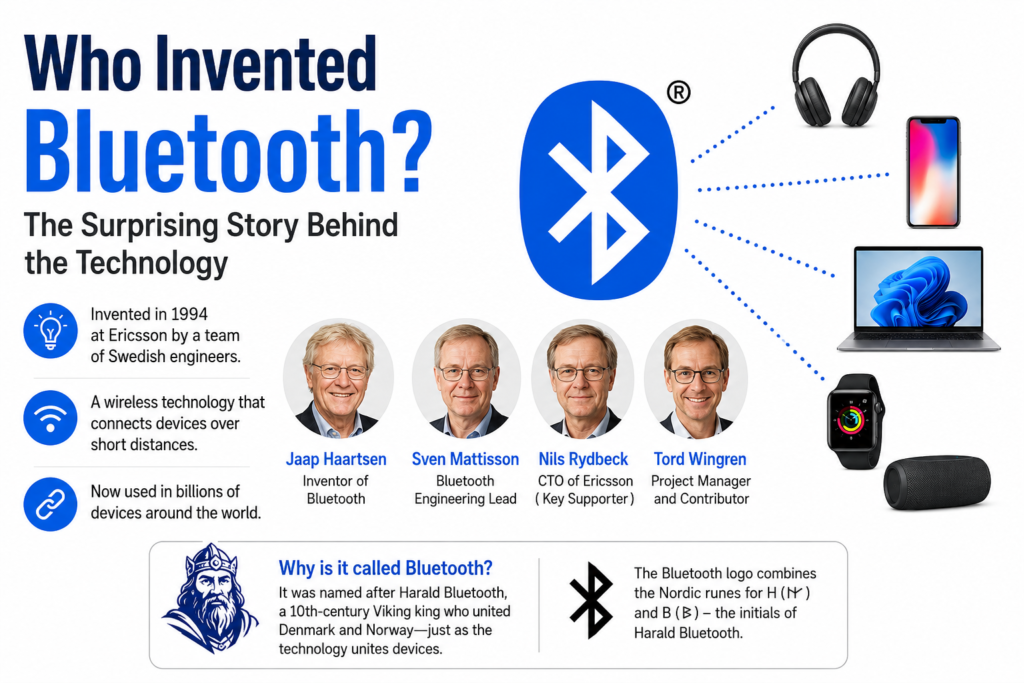 Who Invented Bluetooth?

The Surprising Story Behind the Technology

®

Invented in 1994 at Ericsson by a team of Swedish engineers.

A wireless technology that connects devices over short distances.

Now used in billions of devices around the world.

Jaap Haartsen
Inventor of Bluetooth

Sven Mattisson
Bluetooth Engineering Lead

Nils Rydbeck
CTO of Ericsson ( Key Supporter )

Tord Wingren
Project Manager and Contributor

Why is it called Bluetooth?
It was named after Harald Bluetooth, a 10th-century Viking king who united Denmark and Norway—just as the technology unites devices.

The Bluetooth logo combines the Nordic runes for H (ᚼ) and B (ᛒ) – the initials of Harald Bluetooth.